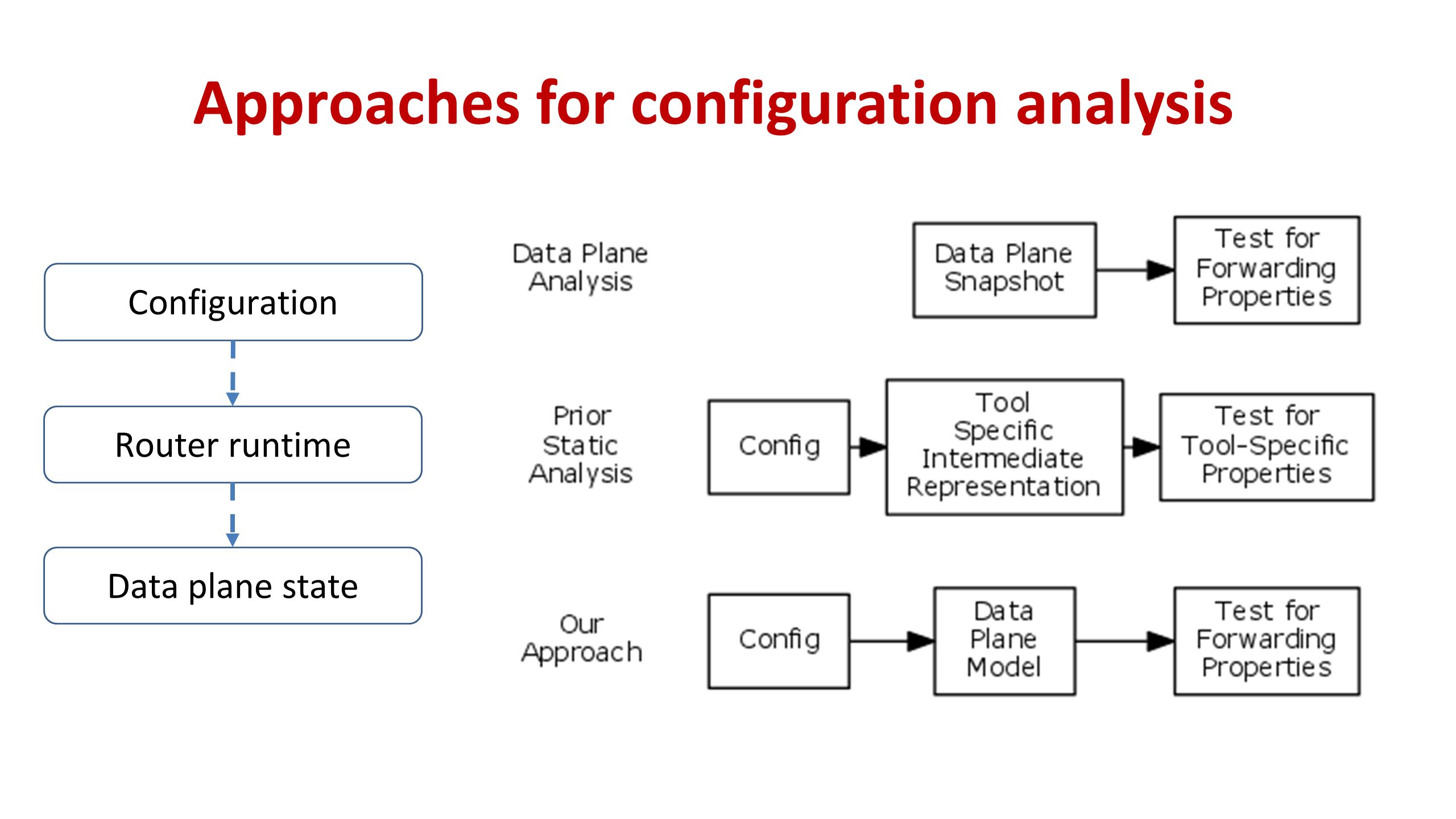 Approaches for configuration analysis

Configuration

Router runtime

Data plane state

Data Plane Analysis

Data Plane Snapshot

Test for Forwarding Properties

Prior Static Analysis

Config

Tool Specific Intermediate Representation

Test for Tool-Specific Properties

Our Approach

Config

Data Plane Model

Test for Forwarding Properties